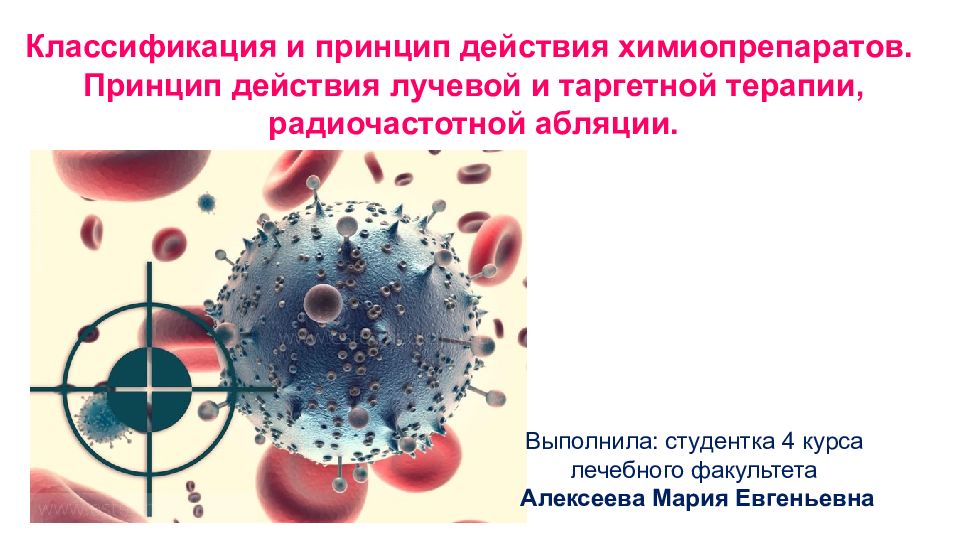 Классификация и принцип действия химиопрепаратов. Принцип действия лучевой и таргетной терапии, радиочастотной абляции.

Выполнила: студентка 4 курса лечебного факультета
Алексеева Мария Евгеньевна